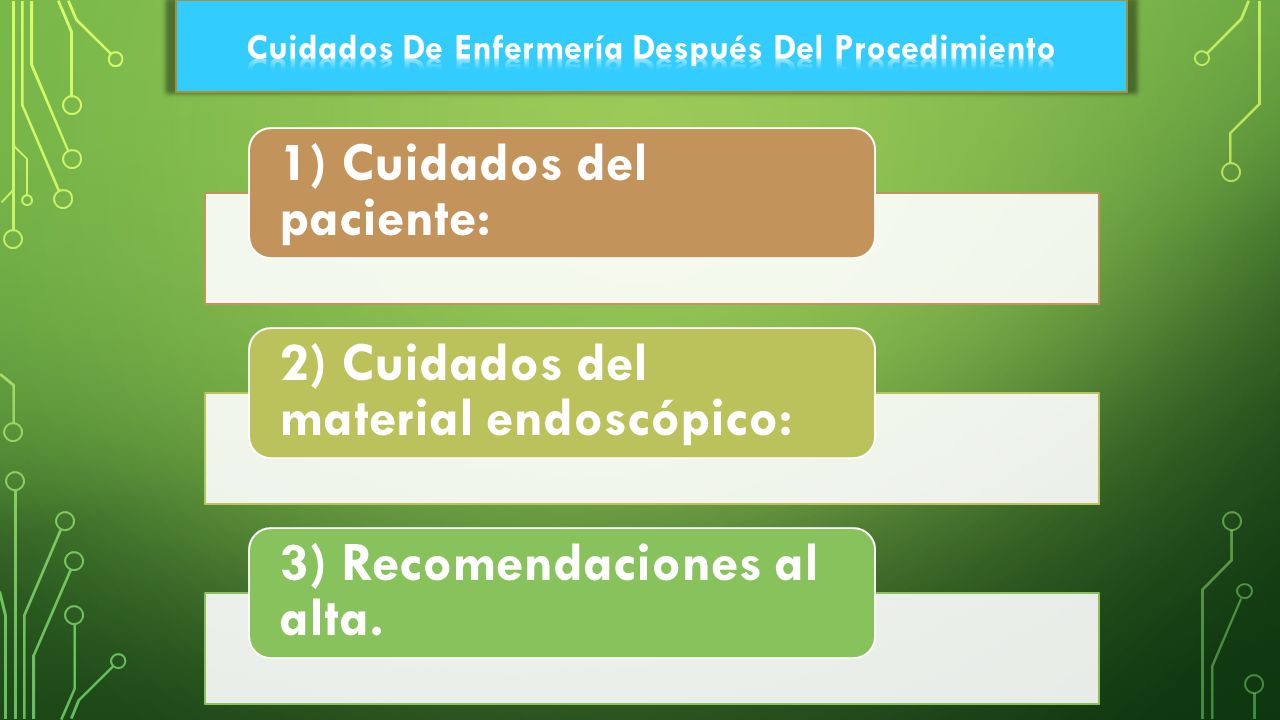 Cuidados De Enfermería Después Del Procedimiento

1) Cuidados del paciente:

2) Cuidados del material endoscópico:

3) Recomendaciones al alta.